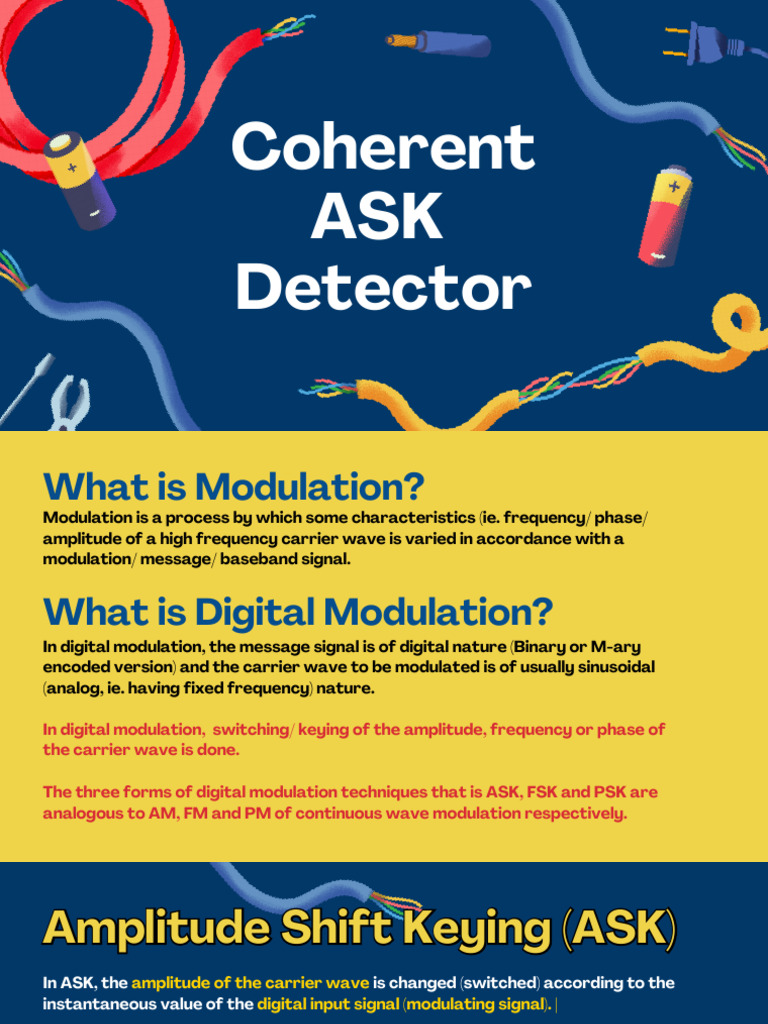 Coherent ASK Detector

What is Modulation?

Modulation is a process by which some characteristics (ie. frequency/ phase/ amplitude of a high frequency carrier wave is varied in accordance with a modulation/ message/ baseband signal.

What is Digital Modulation?

In digital modulation, the message signal is of digital nature (Binary or M-ary encoded version) and the carrier wave to be modulated is of usually sinusoidal (analog, ie. having fixed frequency) nature.

In digital modulation, switching/ keying of the amplitude, frequency or phase of the carrier wave is done.

The three forms of digital modulation techniques that is ASK, FSK and PSK are analogous to AM, FM and PM of continuous wave modulation respectively.

Amplitude Shift Keying (ASK)

In ASK, the amplitude of the carrier wave is changed (switched) according to the instantaneous value of the digital input signal (modulating signal). |